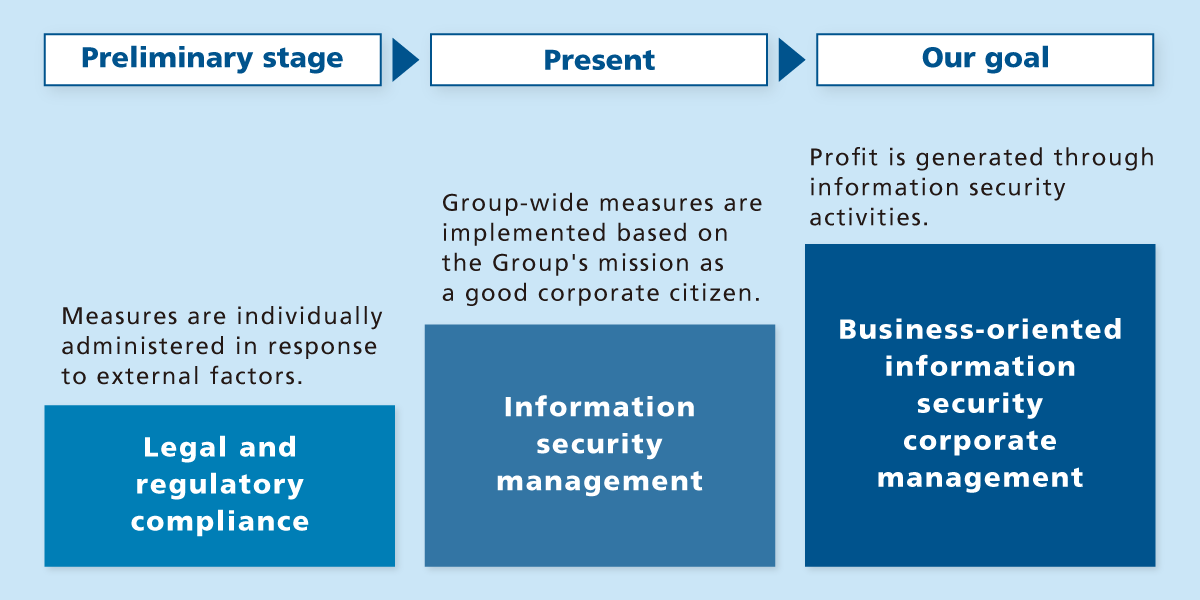 Preliminary stage

Present

Our goal

Measures are individually administered in response to external factors.

Legal and regulatory compliance

Group-wide measures are implemented based on the Group's mission as a good corporate citizen.

Information security management

Profit is generated through information security activities.

Business-oriented information security corporate management